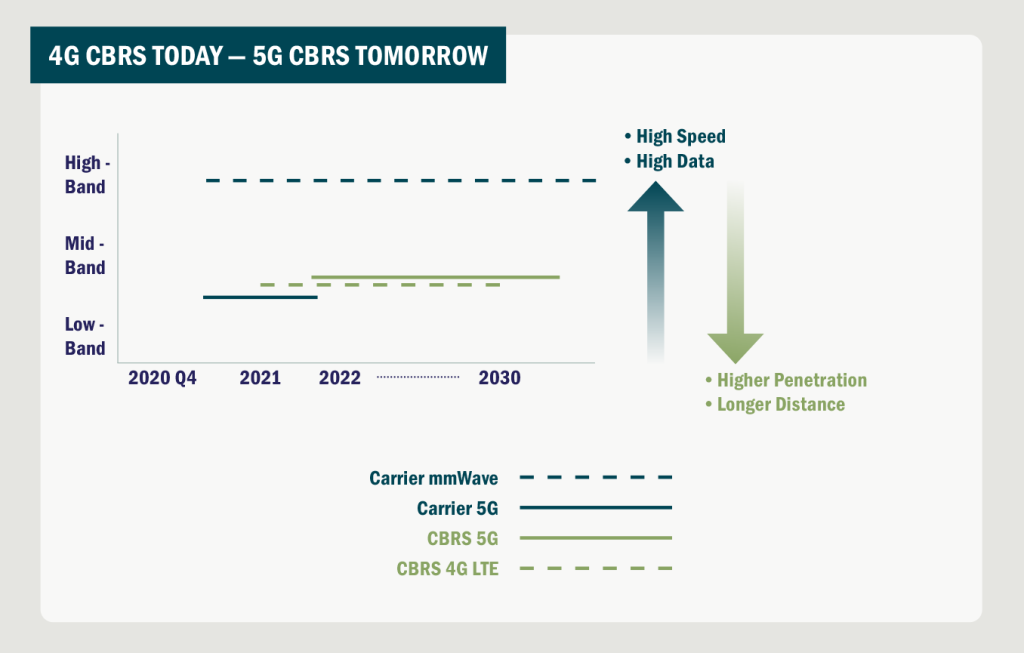 4G CBRS TODAY — 5G CBRS TOMORROW

High - Band

Mid - Band

Low - Band

2020 Q4

2021

2022

2030

• High Speed
• High Data

• Higher Penetration
• Longer Distance

Carrier mmWave

Carrier 5G

CBRS 5G

CBRS 4G LTE